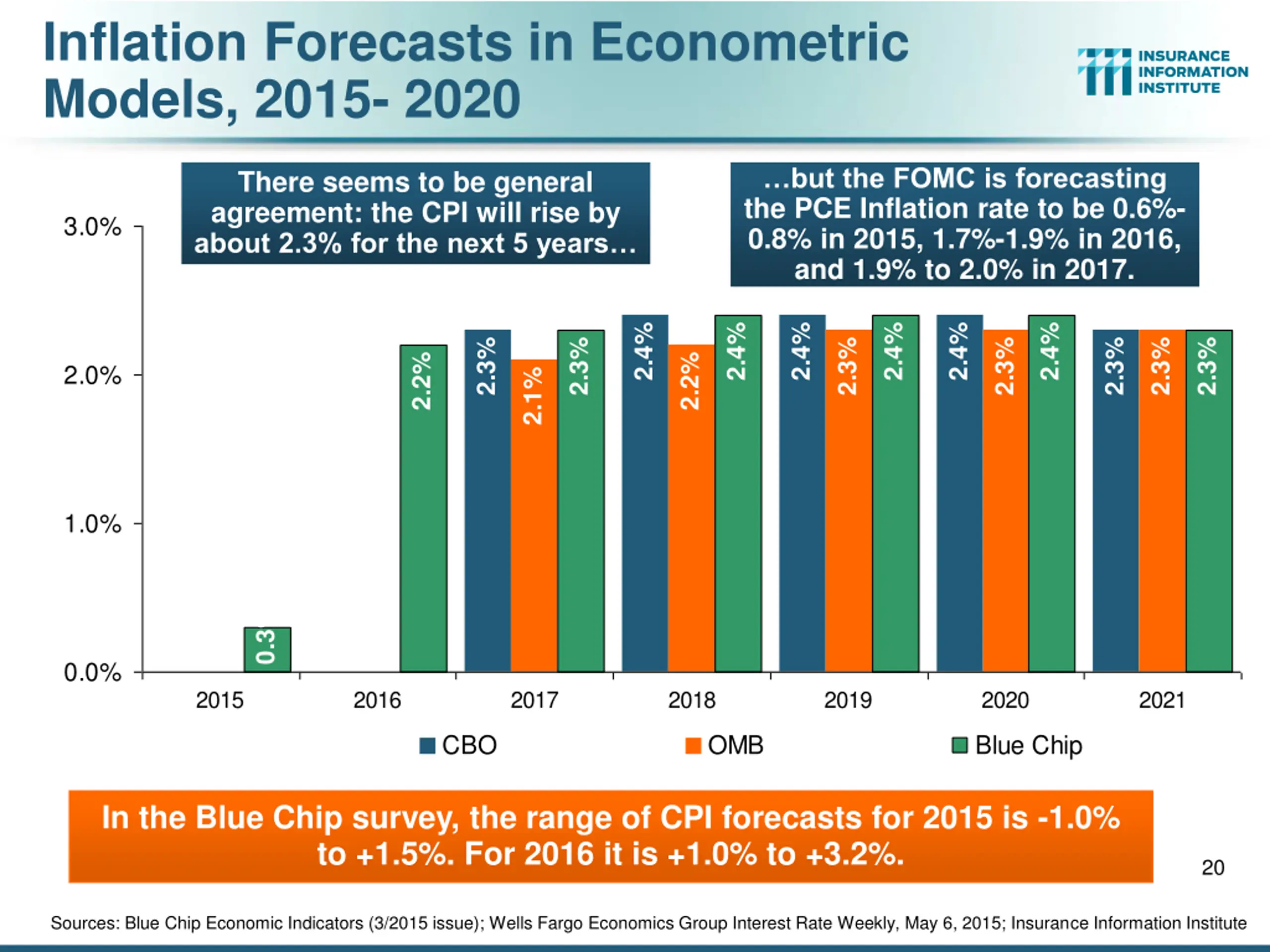 Inflation Forecasts in Econometric Models, 2015- 2020

INSURANCE INFORMATION INSTITUTE

There seems to be general agreement: the CPI will rise by about 2.3% for the next 5 years…

…but the FOMC is forecasting the PCE Inflation rate to be 0.6%-0.8% in 2015, 1.7%-1.9% in 2016, and 1.9% to 2.0% in 2017.

3.0%
2.0%
1.0%
0.0%

0.3
2.2%
2.3%
2.1%
2.3%
2.4%
2.2%
2.4%
2.4%
2.3%
2.4%
2.4%
2.3%
2.4%
2.3%
2.3%
2.3%

2015
2016
2017
2018
2019
2020
2021

CBO
OMB
Blue Chip

In the Blue Chip survey, the range of CPI forecasts for 2015 is -1.0% to +1.5%. For 2016 it is +1.0% to +3.2%.

20

Sources: Blue Chip Economic Indicators (3/2015 issue); Wells Fargo Economics Group Interest Rate Weekly, May 6, 2015; Insurance Information Institute